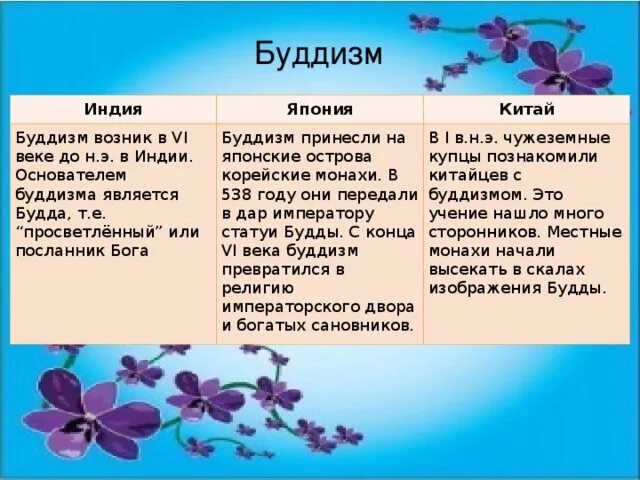 Буддизм

| Индия | Япония | Китай |
|---|---|---|
| Буддизм возник в VI веке до н.э. в Индии. Основателем буддизма является Будда, т.е. “просветлённый” или посланник Бога | Буддизм принесли на японские острова корейские монахи. В 538 году они передали в дар императору статуи Будды. С конца VI века буддизм превратился в религию императорского двора и богатых сановников. | В I в.н.э. чужеземные купцы познакомили китайцев с буддизмом. Это учение нашло много сторонников. Местные монахи начали высекать в скалах изображения Будды. |